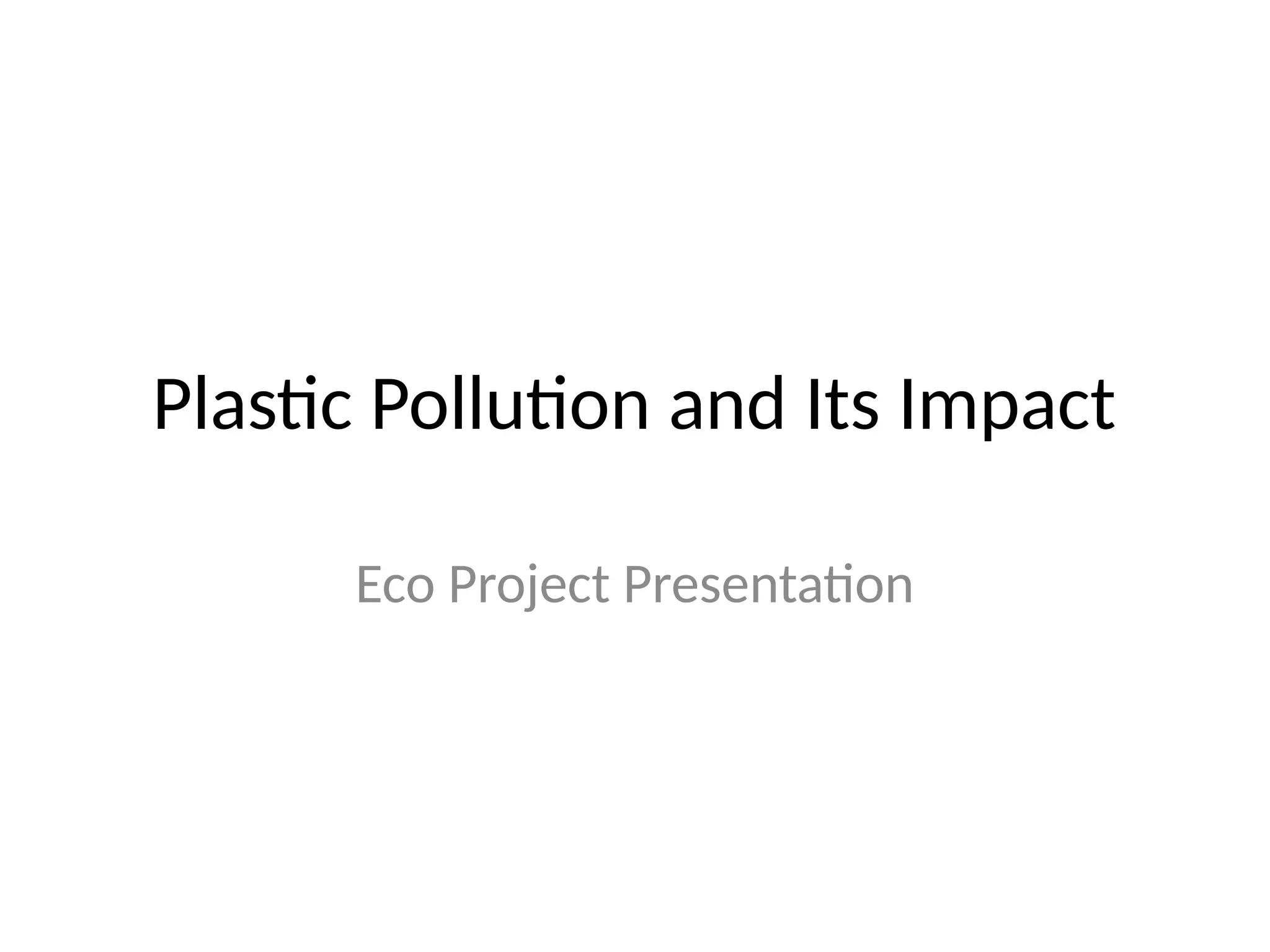 Plastic Pollution and Its Impact

Eco Project Presentation